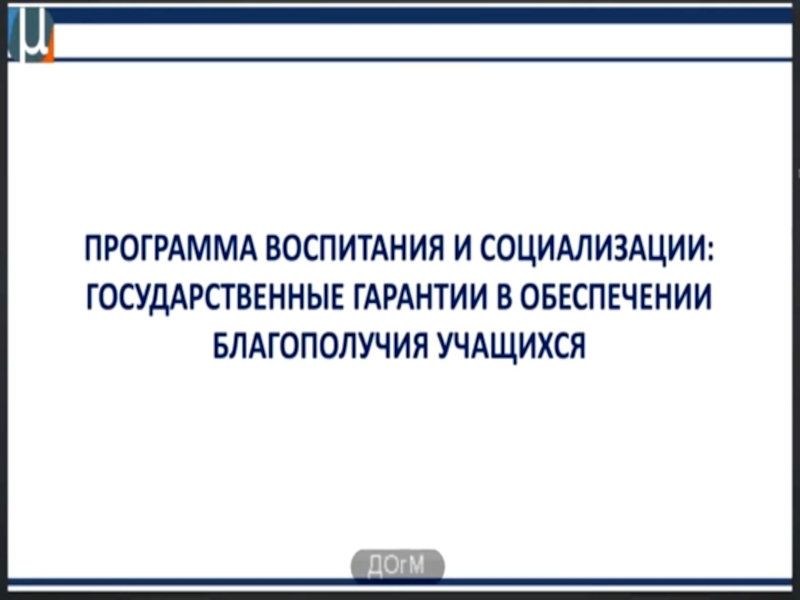 μ

ПРОГРАММА ВОСПИТАНИЯ И СОЦИАЛИЗАЦИИ: ГОСУДАРСТВЕННЫЕ ГАРАНТИИ В ОБЕСПЕЧЕНИИ БЛАГОПОЛУЧИЯ УЧАЩИХСЯ

ДОгМ